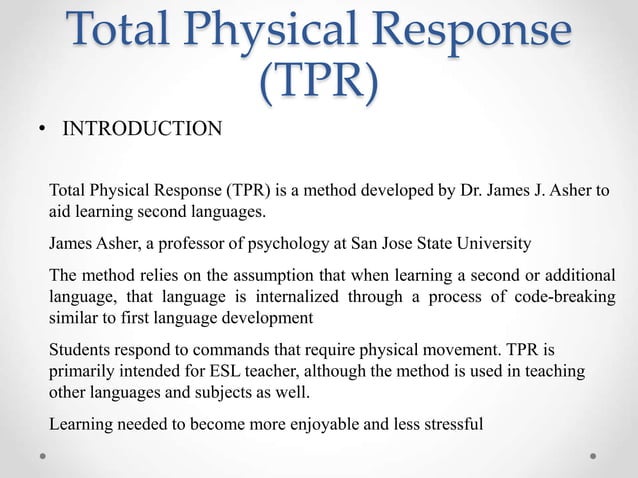 Total Physical Response (TPR)

• INTRODUCTION

Total Physical Response (TPR) is a method developed by Dr. James J. Asher to aid learning second languages.

James Asher, a professor of psychology at San Jose State University

The method relies on the assumption that when learning a second or additional language, that language is internalized through a process of code-breaking similar to first language development

Students respond to commands that require physical movement. TPR is primarily intended for ESL teacher, although the method is used in teaching other languages and subjects as well.

Learning needed to become more enjoyable and less stressful